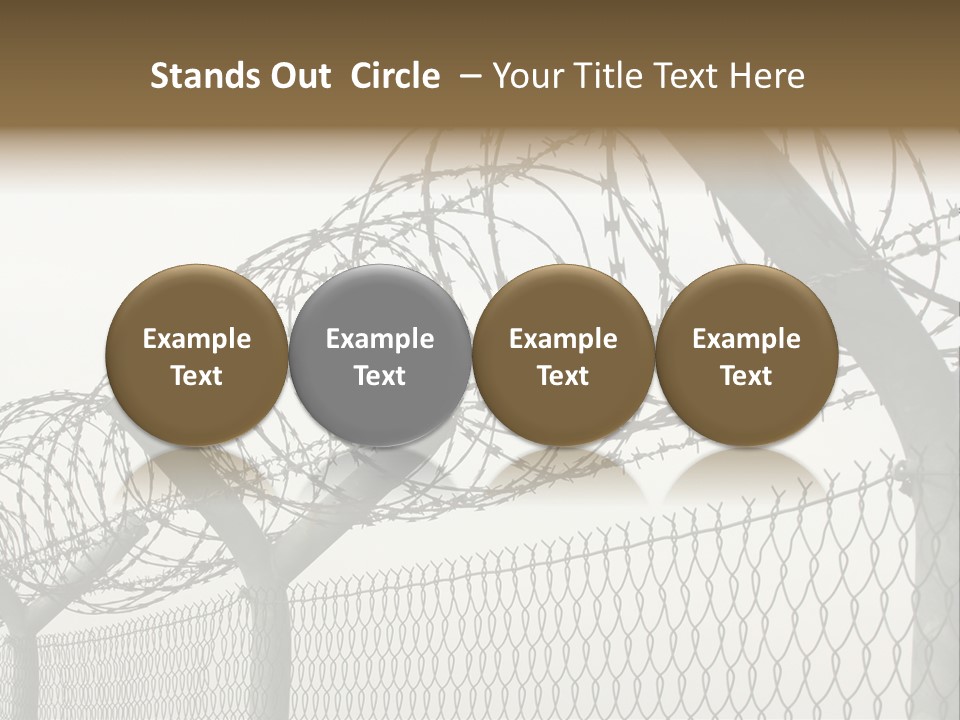 Stands Out Circle – Your Title Text Here

Example Text

Example Text

Example Text

Example Text